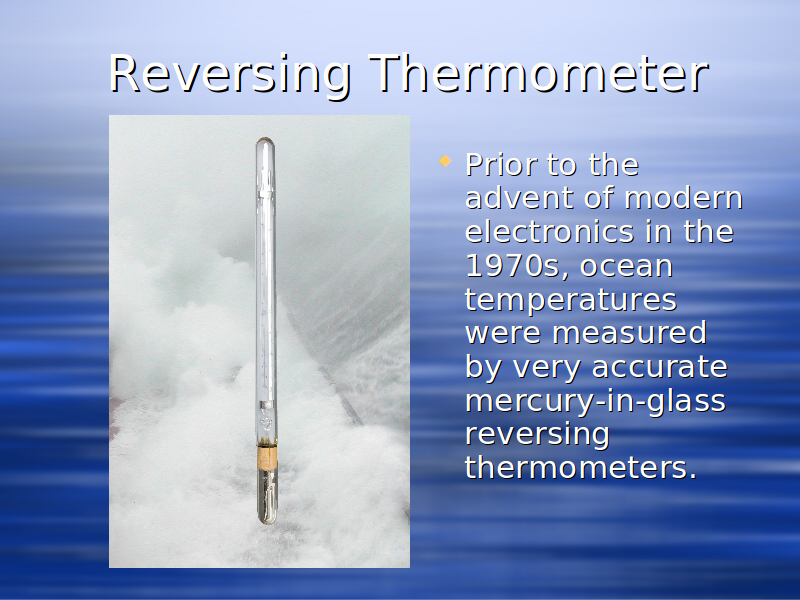 Reversing Thermometer

Prior to the advent of modern electronics in the 1970s, ocean temperatures were measured by very accurate mercury-in-glass reversing thermometers.